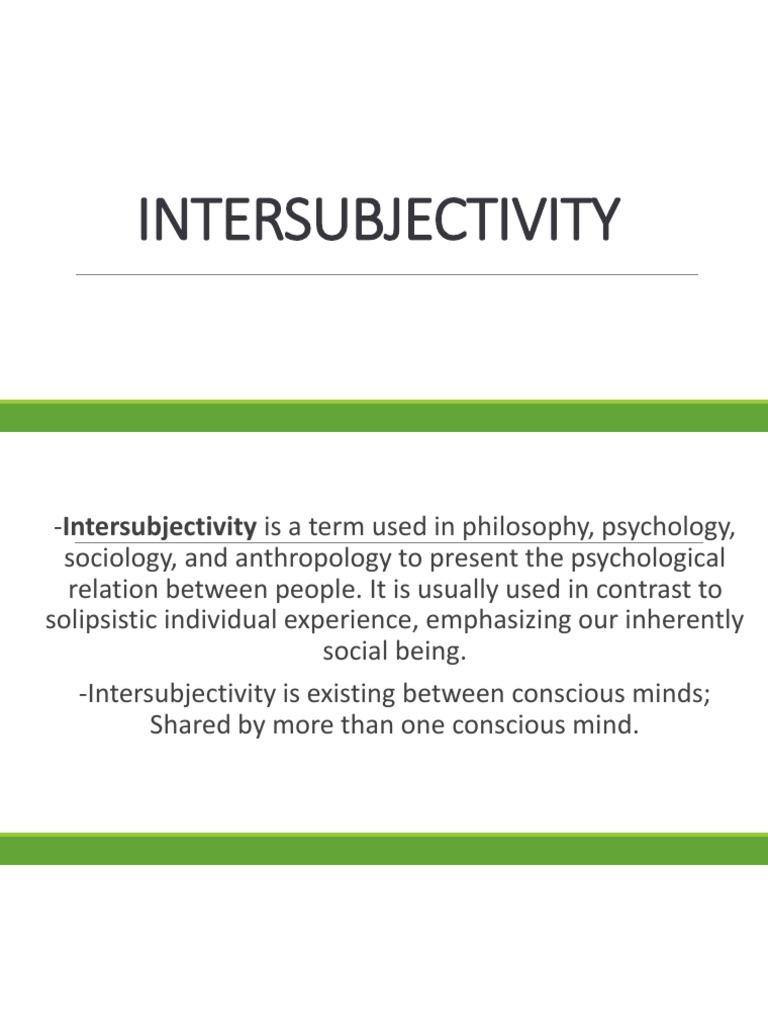 INTERSUBJECTIVITY

-Intersubjectivity is a term used in philosophy, psychology, sociology, and anthropology to present the psychological relation between people. It is usually used in contrast to solipsistic individual experience, emphasizing our inherently social being.

-Intersubjectivity is existing between conscious minds; Shared by more than one conscious mind.